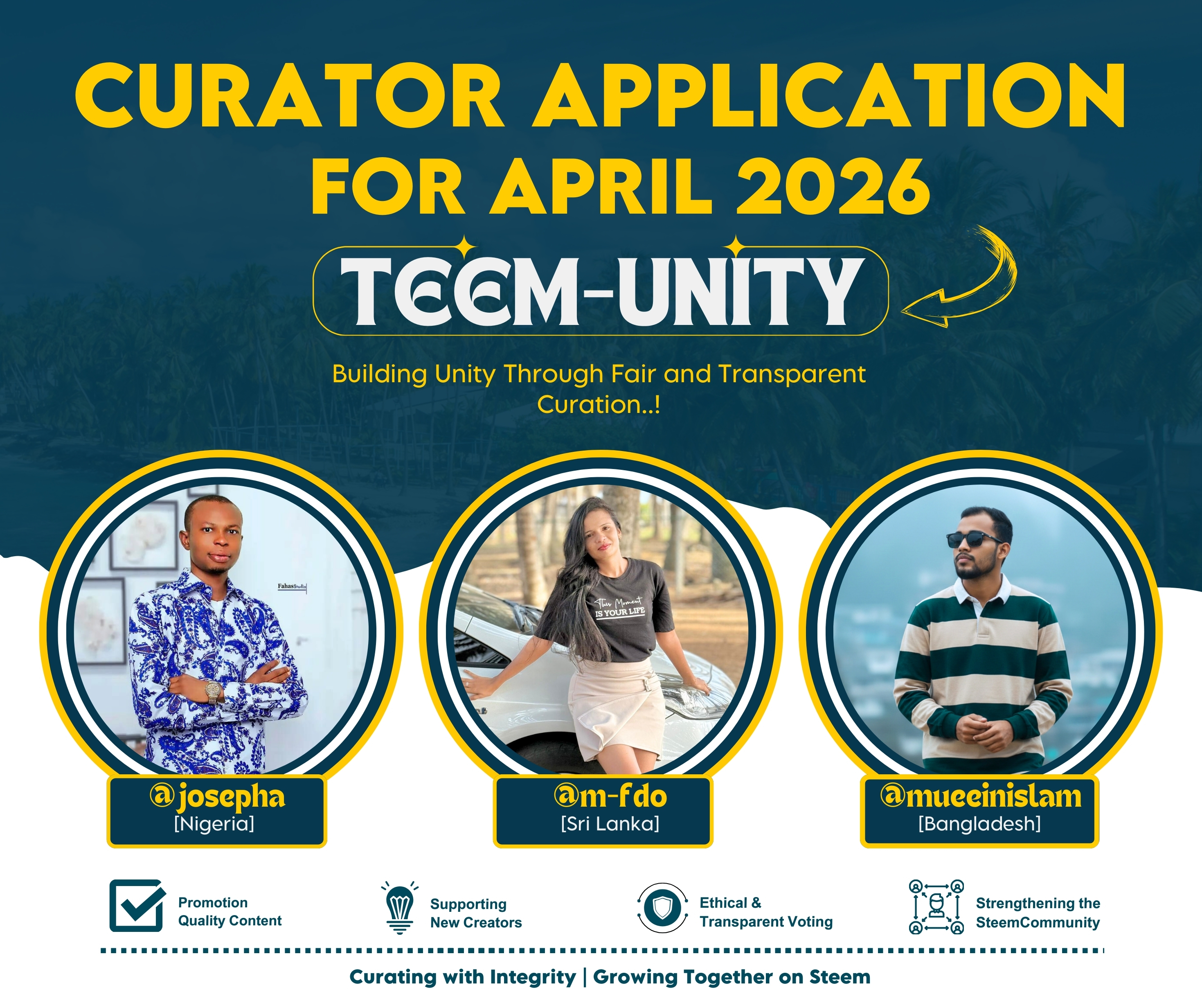 CURATOR APPLICATION FOR APRIL 2026

TEEM-UNITY

Building Unity Through Fair and Transparent Curation..!

FahasStudio

This Moment IS YOUR LIFE

@josepha
[Nigeria]

@m-fdo
[Sri Lanka]

@mueeinislam
[Bangladesh]

Promotion Quality Content

Supporting New Creators

Ethical & Transparent Voting

Strengthening the SteemCommunity

Curating with Integrity | Growing Together on Steem